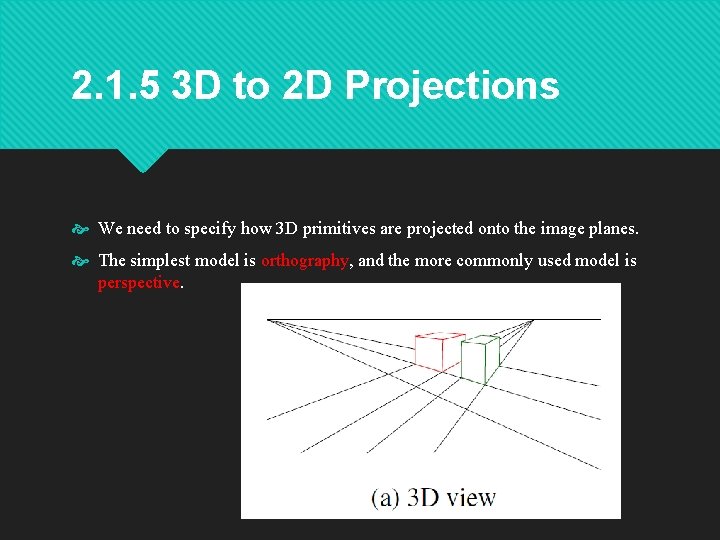 2.1.5 3D to 2D Projections

We need to specify how 3D primitives are projected onto the image planes.

The simplest model is orthography, and the more commonly used model is perspective.

(a) 3D view